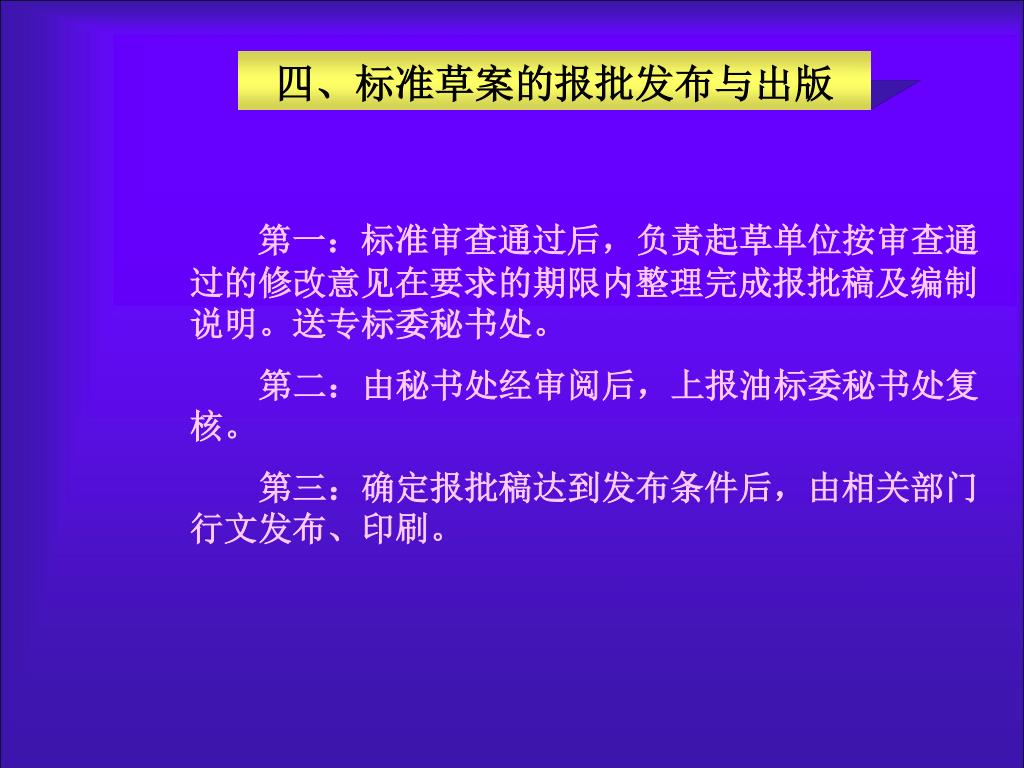 四、标准草案的报批发布与出版

第一：标准审查通过后，负责起草单位按审查通过的修改意见在要求的期限内整理完成报批稿及编制说明。送专标委秘书处。

第二：由秘书处经审阅后，上报油标委秘书处复核。

第三：确定报批稿达到发布条件后，由相关部门行文发布、印刷。